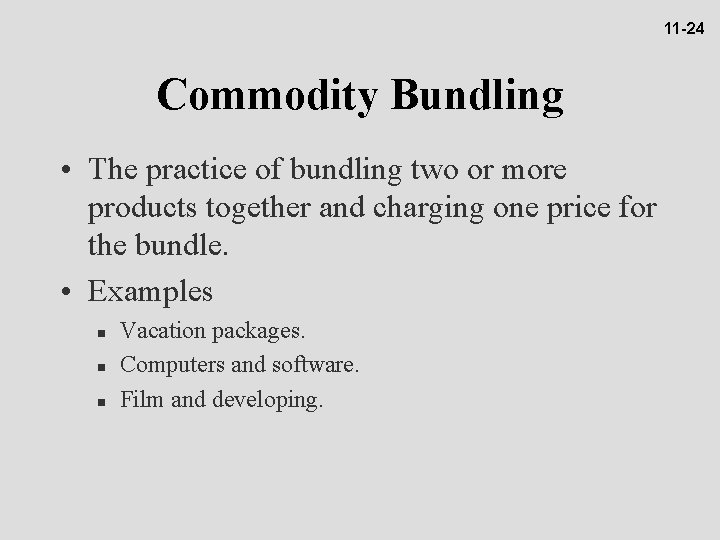 11-24

Commodity Bundling

• The practice of bundling two or more products together and charging one price for the bundle.
• Examples
 ▪ Vacation packages.
 ▪ Computers and software.
 ▪ Film and developing.